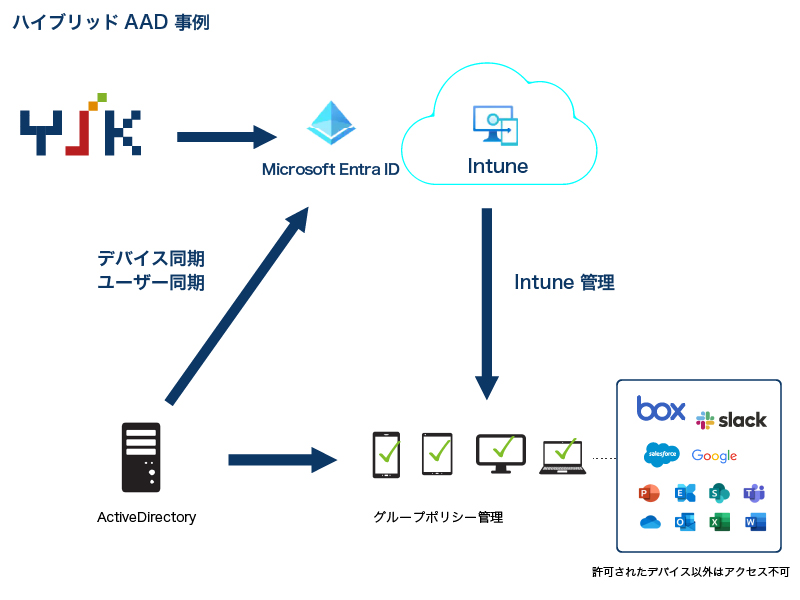 ハイブリッド AAD 事例

YJK

Microsoft Entra ID

Intune

デバイス同期
ユーザー同期

Intune 管理

ActiveDirectory

グループポリシー管理

box
slack
salesforce
Google

許可されたデバイス以外はアクセス不可